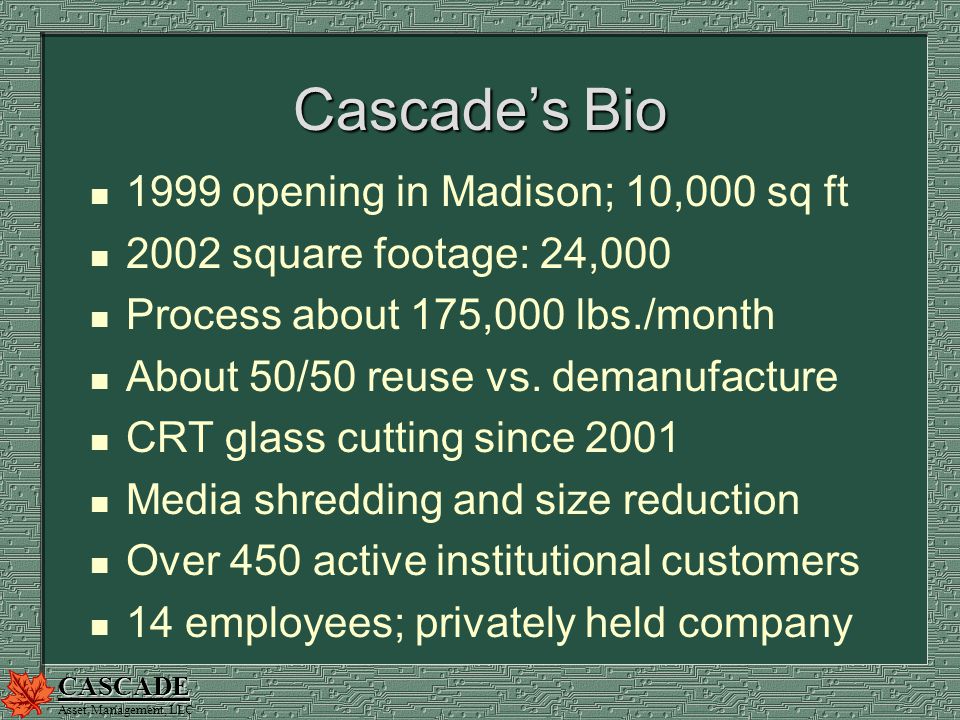 Cascade's Bio

- 1999 opening in Madison; 10,000 sq ft
- 2002 square footage: 24,000
- Process about 175,000 lbs./month
- About 50/50 reuse vs. demanufacture
- CRT glass cutting since 2001
- Media shredding and size reduction
- Over 450 active institutional customers
- 14 employees; privately held company

CASCADE
Asset Management, LLC